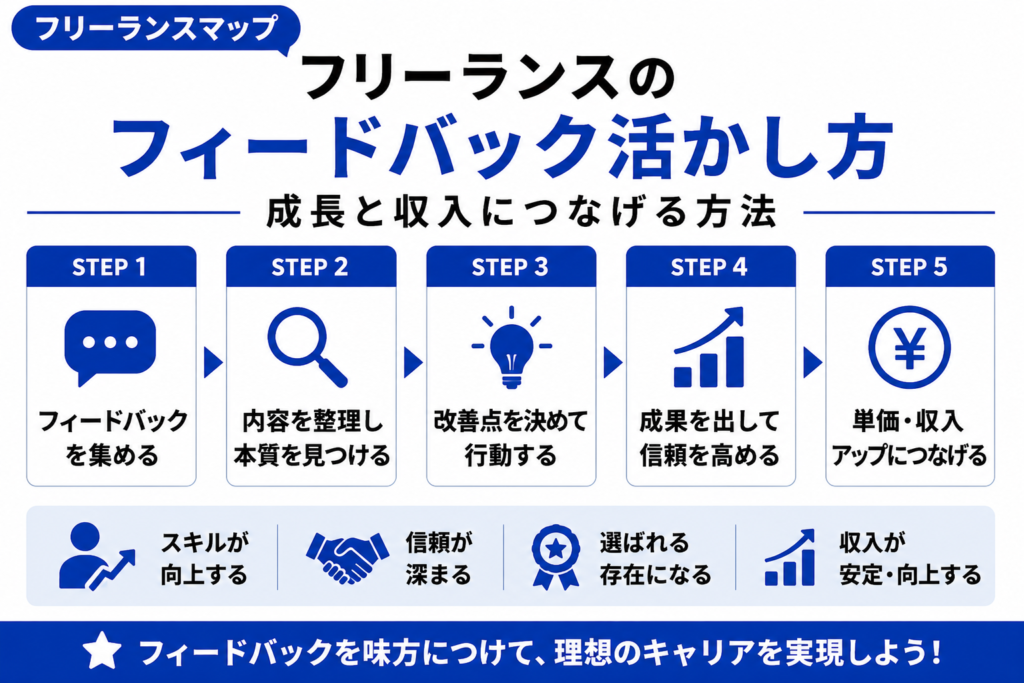 フリーランスマップ

フリーランスの
フィードバック活かし方

成長と収入につなげる方法

STEP 1
フィードバックを集める

STEP 2
内容を整理し本質を見つける

STEP 3
改善点を決めて行動する

STEP 4
成果を出して信頼を高める

STEP 5
単価・収入アップにつなげる

スキルが向上する

信頼が深まる

選ばれる存在になる

収入が安定・向上する

フィードバックを味方につけて、理想のキャリアを実現しよう！